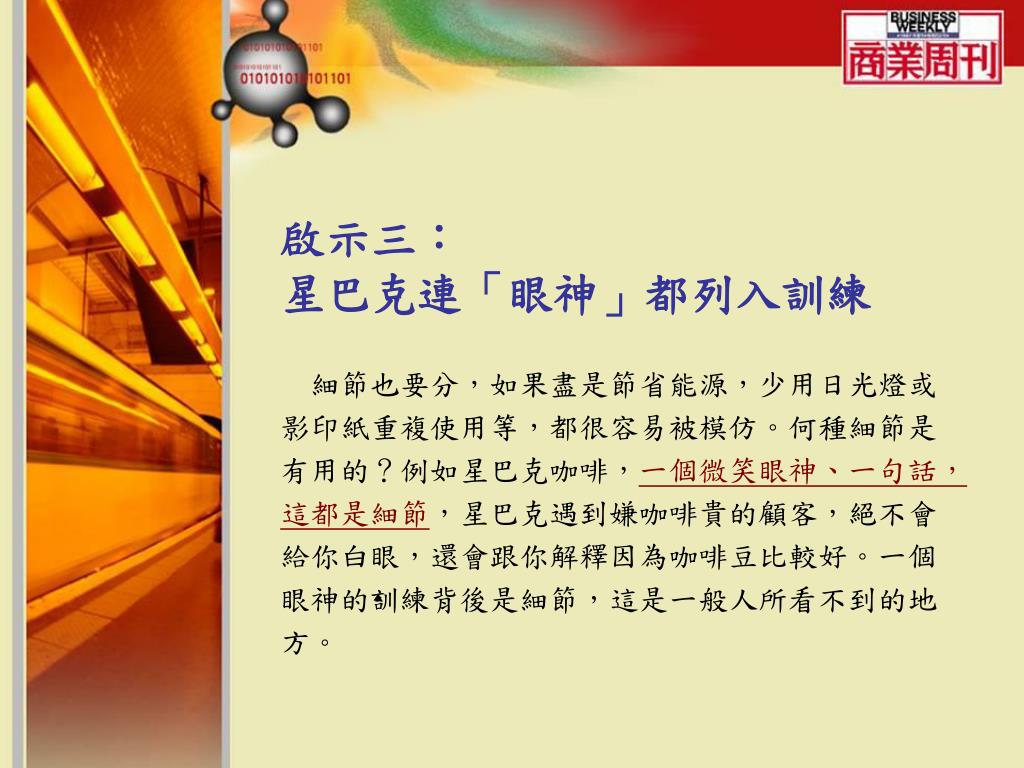 010101010101101
010101010101101

BUSINESS WEEKLY
商業周刊

啟示三：
星巴克連「眼神」都列入訓練

細節也要分，如果盡是節省能源，少用日光燈或影印紙重複使用等，都很容易被模仿。何種細節是有用的？例如星巴克咖啡，一個微笑眼神、一句話，這都是細節，星巴克遇到嫌咖啡貴的顧客，絕不會給你白眼，還會跟你解釋因為咖啡豆比較好。一個眼神的訓練背後是細節，這是一般人所看不到的地方。